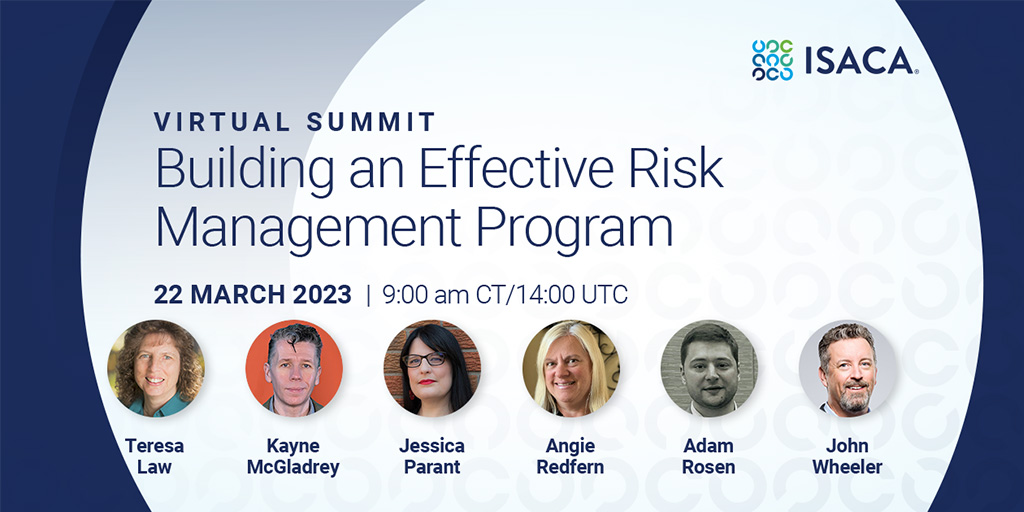 ISACA®

VIRTUAL SUMMIT
Building an Effective Risk Management Program

22 MARCH 2023 | 9:00 am CT/14:00 UTC

Teresa Law

Kayne McGladrey

Jessica Parant

Angie Redfern

Adam Rosen

John Wheeler